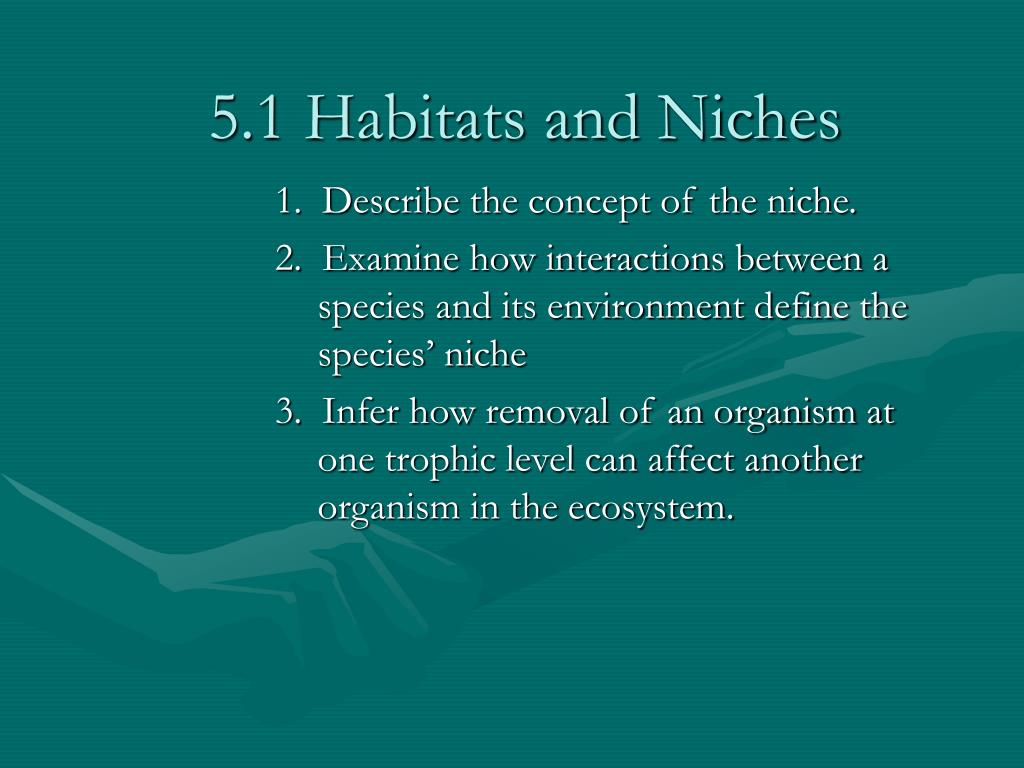 5.1 Habitats and Niches

1. Describe the concept of the niche.

2. Examine how interactions between a species and its environment define the species’ niche

3. Infer how removal of an organism at one trophic level can affect another organism in the ecosystem.